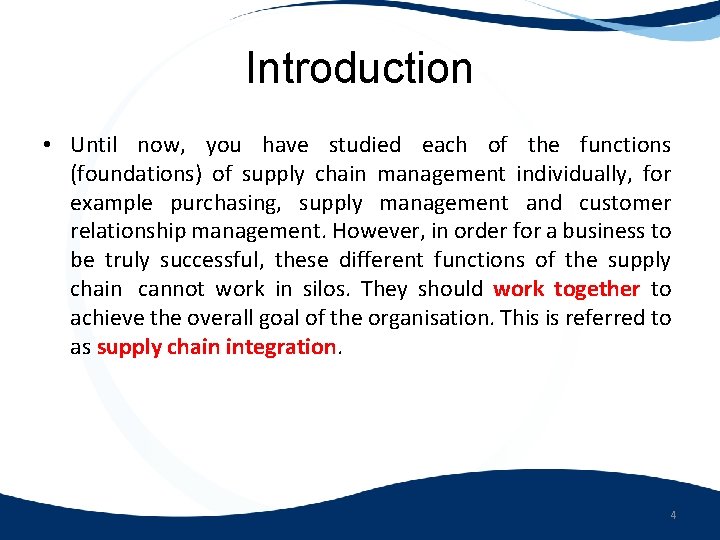 Introduction

• Until now, you have studied each of the functions (foundations) of supply chain management individually, for example purchasing, supply management and customer relationship management. However, in order for a business to be truly successful, these different functions of the supply chain cannot work in silos. They should work together to achieve the overall goal of the organisation. This is referred to as supply chain integration.

4